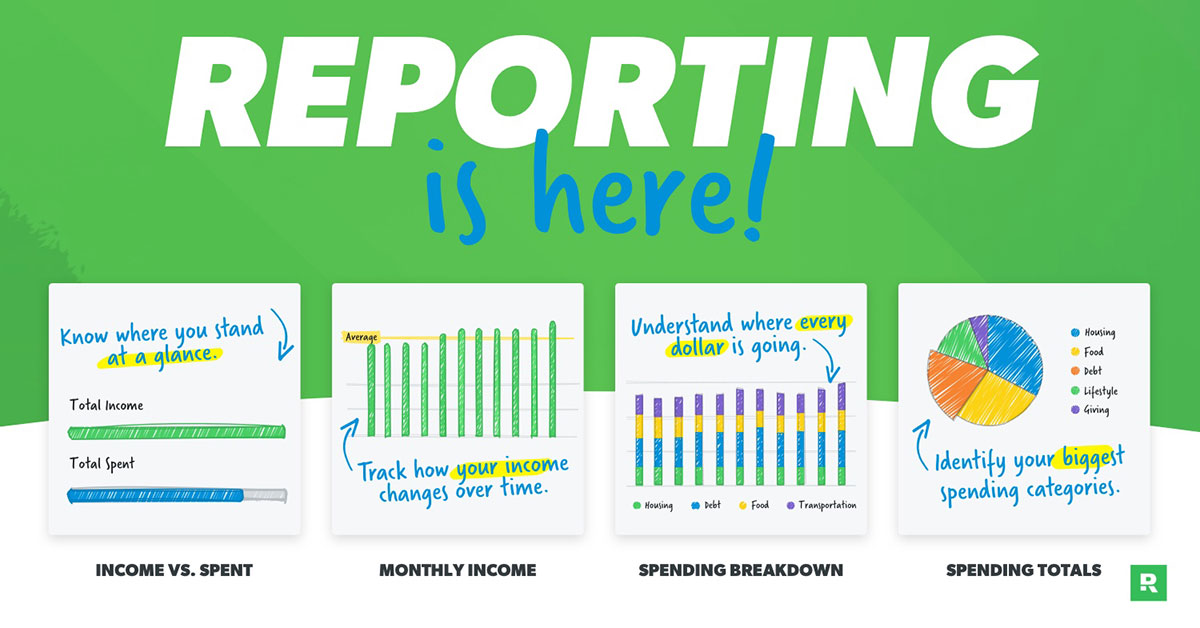 REPORTING
is here!

Know where you stand at a glance.

Total Income

Total Spent

INCOME VS. SPENT

Average

Track how your income changes over time.

MONTHLY INCOME

Understand where every dollar is going.

Housing Debt Food Transportation

SPENDING BREAKDOWN

Housing
Food
Debt
Lifestyle
Giving

Identify your biggest spending categories.

SPENDING TOTALS

R